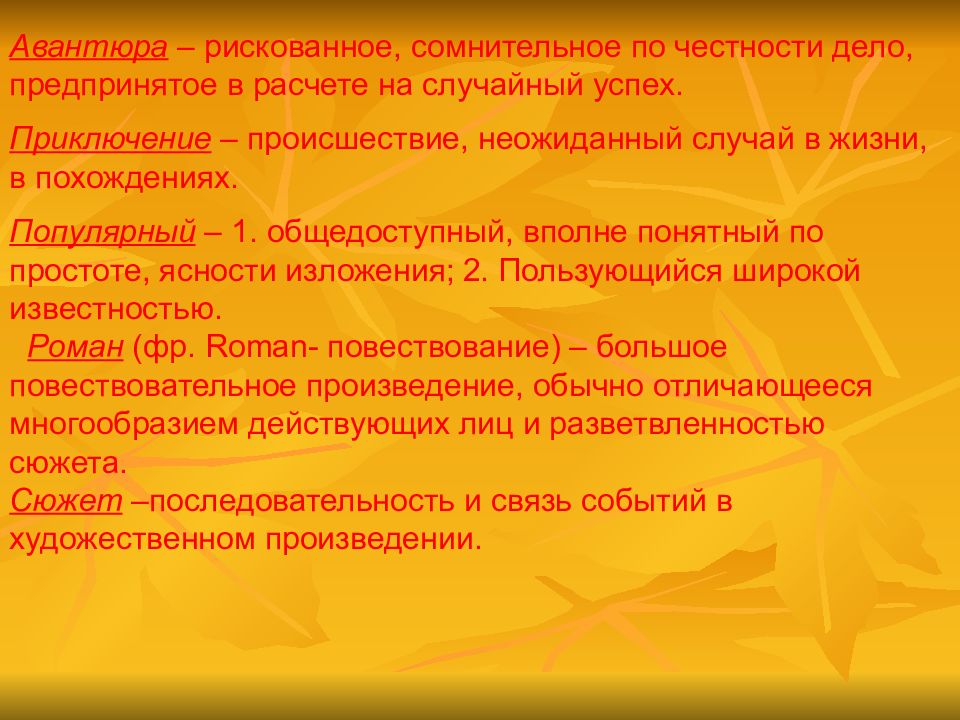 Авантюра – рискованное, сомнительное по честности дело, предпринятое в расчете на случайный успех.

Приключение – происшествие, неожиданный случай в жизни, в похождениях.

Популярный – 1. общедоступный, вполне понятный по простоте, ясности изложения; 2. Пользующийся широкой известностью.
Роман (фр. Roman- повествование) – большое повествовательное произведение, обычно отличающееся многообразием действующих лиц и разветвленностью сюжета.
Сюжет –последовательность и связь событий в художественном произведении.